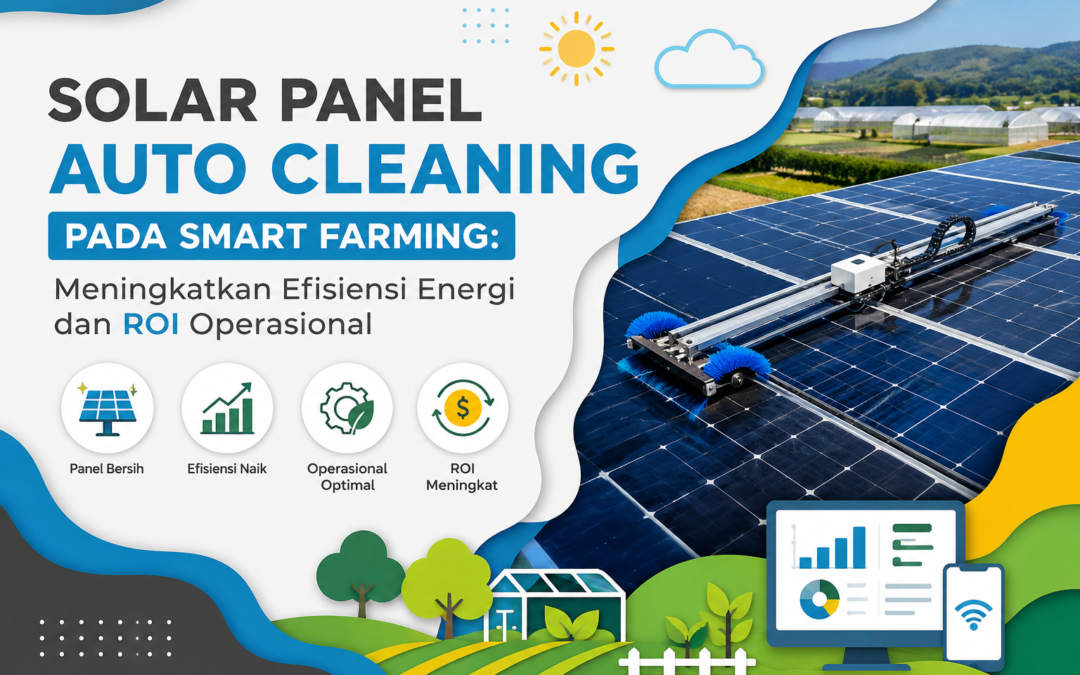 SOLAR PANEL
AUTO CLEANING
PADA SMART FARMING:
Meningkatkan Efisiensi Energi dan ROI Operasional

Panel Bersih
Efisiensi Naik
Operasional Optimal
ROI Meningkat